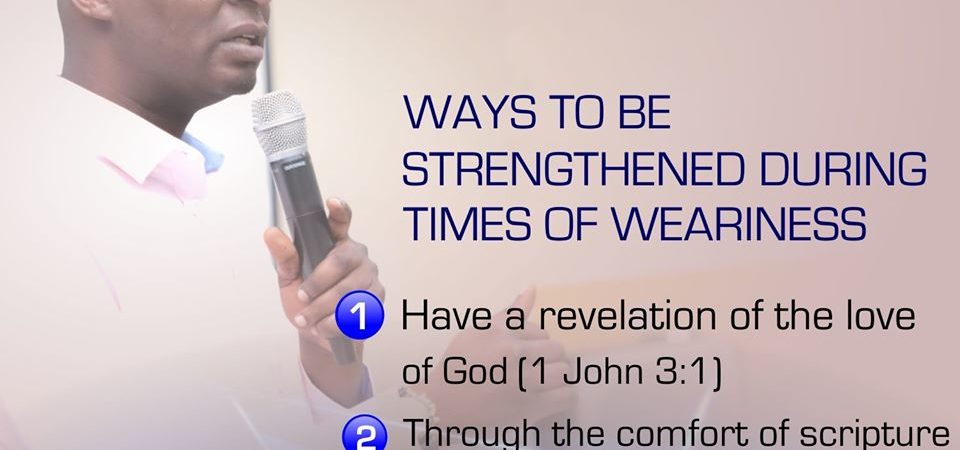 WAYS TO BE STRENGTHENED DURING TIMES OF WEARINESS

1 Have a revelation of the love of God (1 John 3:1)

2 Through the comfort of scripture